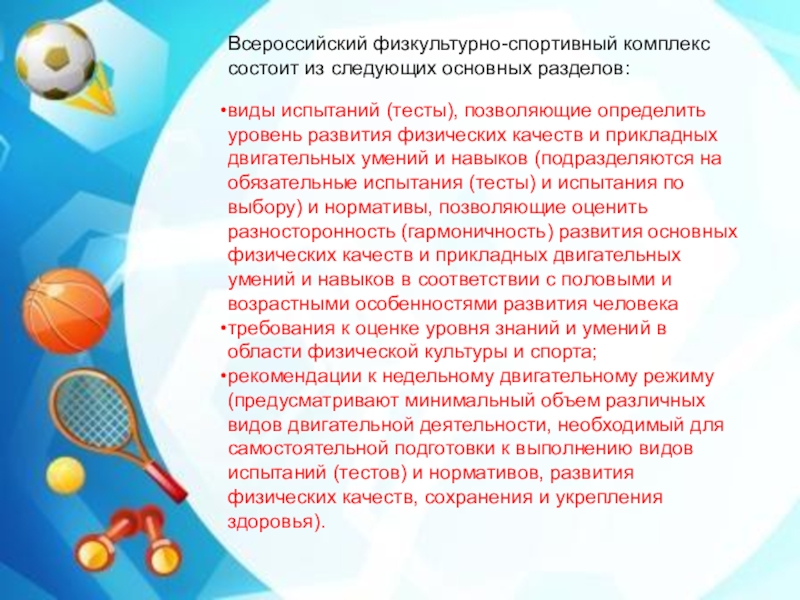 Всероссийский физкультурно-спортивный комплекс состоит из следующих основных разделов:

•виды испытаний (тесты), позволяющие определить уровень развития физических качеств и прикладных двигательных умений и навыков (подразделяются на обязательные испытания (тесты) и испытания по выбору) и нормативы, позволяющие оценить разносторонность (гармоничность) развития основных физических качеств и прикладных двигательных умений и навыков в соответствии с половыми и возрастными особенностями развития человека

•требования к оценке уровня знаний и умений в области физической культуры и спорта;

•рекомендации к недельному двигательному режиму (предусматривают минимальный объем различных видов двигательной деятельности, необходимый для самостоятельной подготовки к выполнению видов испытаний (тестов) и нормативов, развития физических качеств, сохранения и укрепления здоровья).